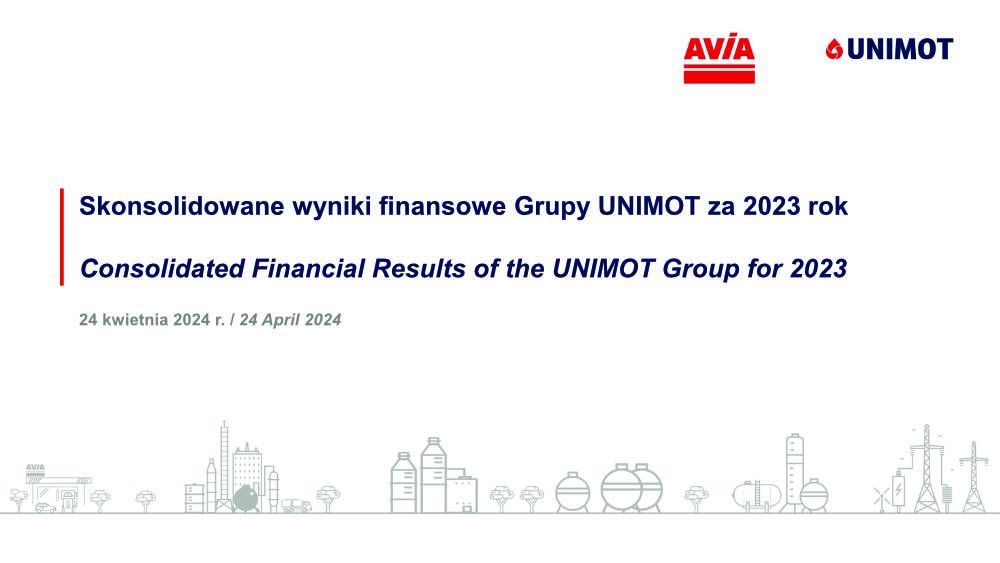 AVIA UNIMOT

Skonsolidowane wyniki finansowe Grupy UNIMOT za 2023 rok

Consolidated Financial Results of the UNIMOT Group for 2023

24 kwietnia 2024 r. / 24 April 2024

AVIA